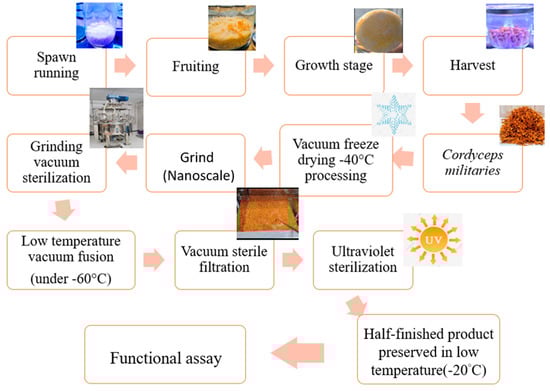 Spawn running

Fruiting

Growth stage

Harvest

Cordyceps militaries

Vacuum freeze drying -40°C processing

Grind (Nanoscale)

Grinding vacuum sterilization

Low temperature vacuum fusion (under -60°C)

Vacuum sterile filtration

Ultraviolet sterilization

UV

Half-finished product preserved in low temperature(-20°C)

Functional assay